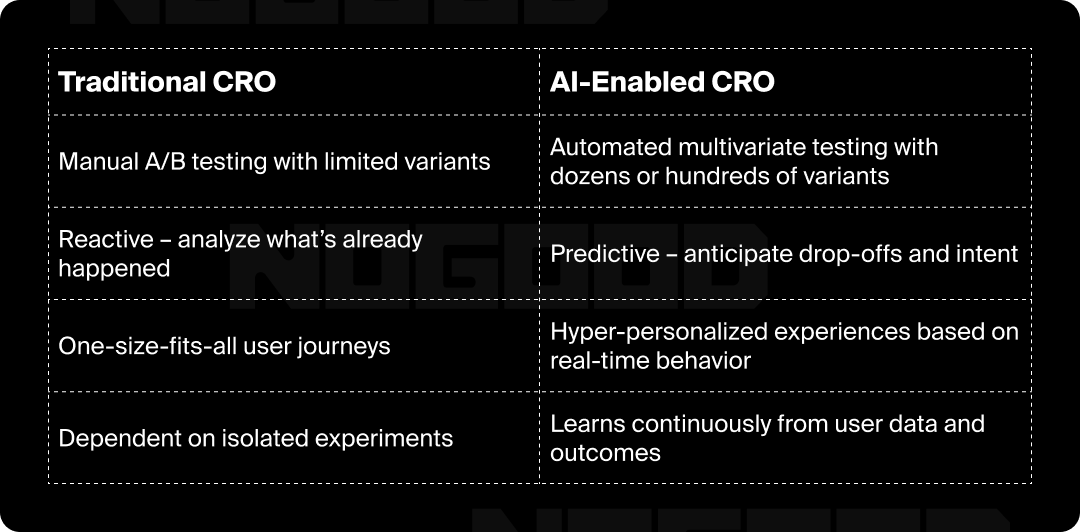 | Traditional CRO | AI-Enabled CRO |
|---|---|
| Manual A/B testing with limited variants | Automated multivariate testing with dozens or hundreds of variants |
| Reactive – analyze what's already happened | Predictive – anticipate drop-offs and intent |
| One-size-fits-all user journeys | Hyper-personalized experiences based on real-time behavior |
| Dependent on isolated experiments | Learns continuously from user data and outcomes |

NOGOOD